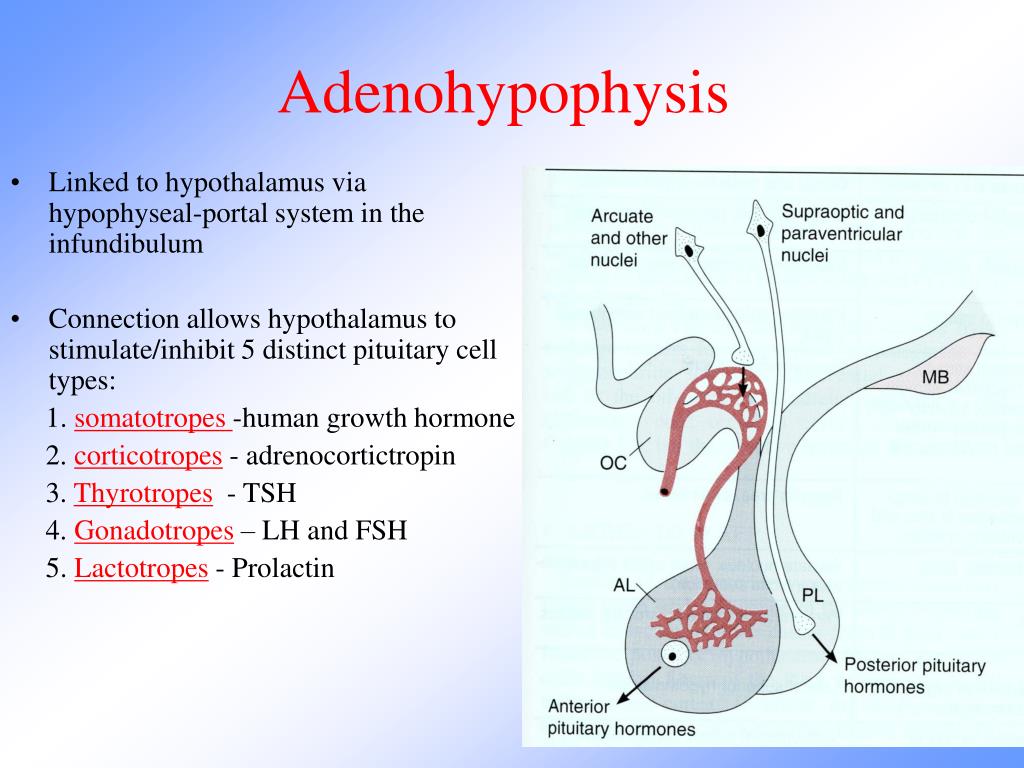 Adenohypophysis

• Linked to hypothalamus via hypophyseal-portal system in the infundibulum

• Connection allows hypothalamus to stimulate/inhibit 5 distinct pituitary cell types:

1. somatotropes -human growth hormone
2. corticotropes - adrenocortictropin
3. Thyrotropes - TSH
4. Gonadotropes – LH and FSH
5. Lactotropes - Prolactin

Arcuate and other nuclei

Supraoptic and paraventricular nuclei

MB

OC

AL

PL

Posterior pituitary hormones

Anterior pituitary hormones